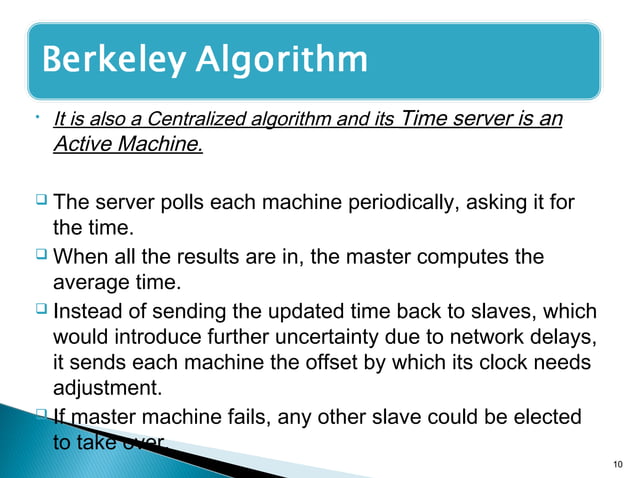 Berkeley Algorithm

• It is also a Centralized algorithm and its Time server is an Active Machine.

❑ The server polls each machine periodically, asking it for the time.

❑ When all the results are in, the master computes the average time.

❑ Instead of sending the updated time back to slaves, which would introduce further uncertainty due to network delays, it sends each machine the offset by which its clock needs adjustment.

❑ If master machine fails, any other slave could be elected to take over.

10